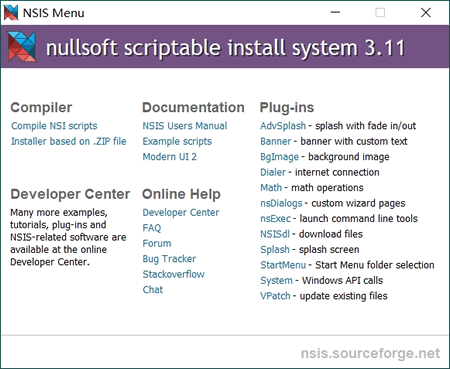 NSIS Menu

nullsoft scriptable install system 3.11

Compiler
Compile NSI scripts
Installer based on .ZIP file

Developer Center
Many more examples, tutorials, plug-ins and NSIS-related software are available at the online Developer Center.

Documentation
NSIS Users Manual
Example scripts
Modern UI 2

Online Help
Developer Center
FAQ
Forum
Bug Tracker
Stackoverflow
Chat

Plug-ins
AdvSplash - splash with fade in/out
Banner - banner with custom text
BgImage - background image
Dialer - internet connection
Math - math operations
nsDialogs - custom wizard pages
nsExec - launch command line tools
NSISdl - download files
Splash - splash screen
StartMenu - Start Menu folder selection
System - Windows API calls
VPatch - update existing files

nsis.sourceforge.net